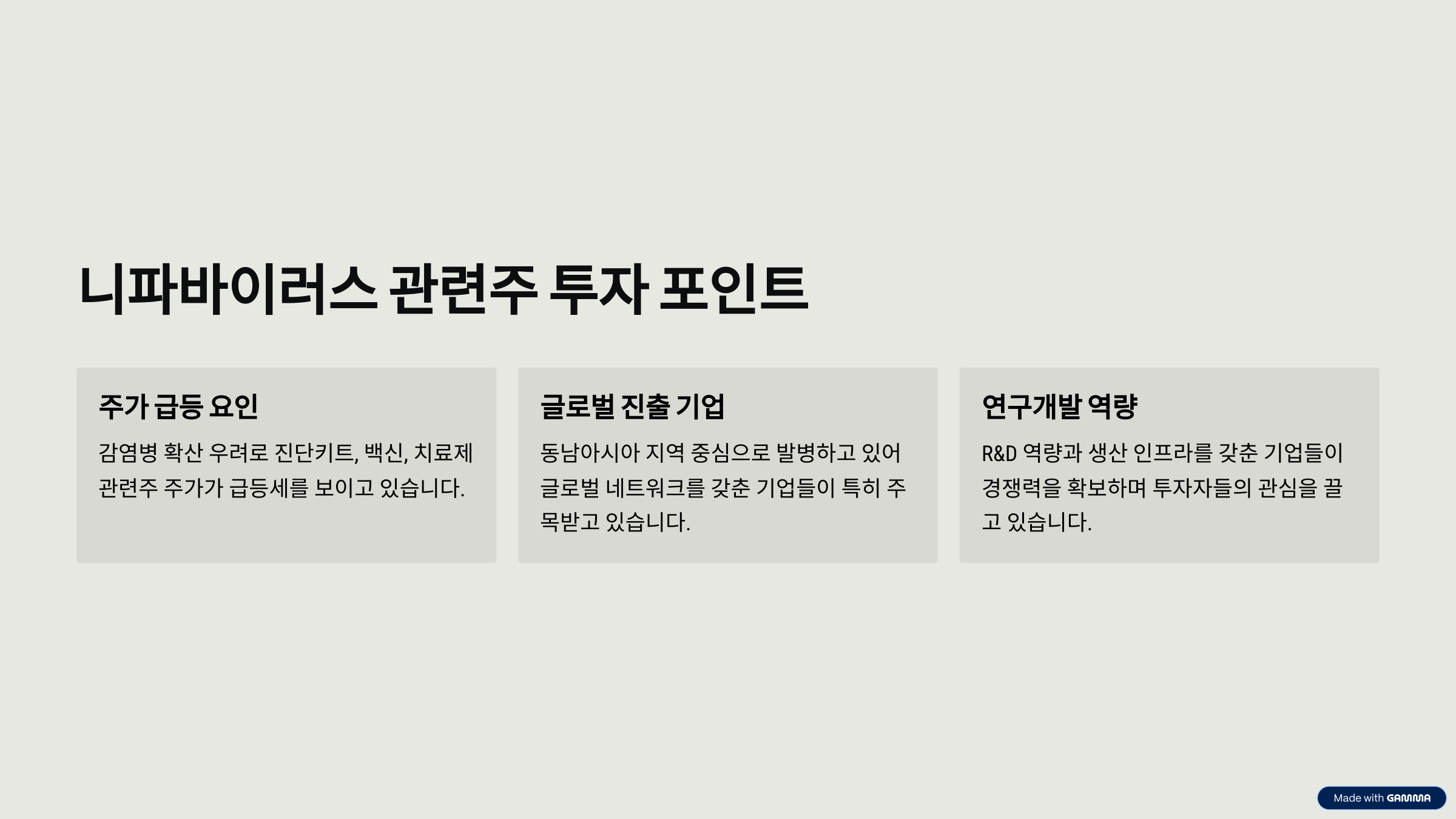 니파바이러스 관련주 투자 포인트

주가 급등 요인

감염병 확산 우려로 진단키트, 백신, 치료제 관련주 주가가 급등세를 보이고 있습니다.

글로벌 진출 기업

동남아시아 지역 중심으로 발병하고 있어 글로벌 네트워크를 갖춘 기업들이 특히 주목받고 있습니다.

연구개발 역량

R&D 역량과 생산 인프라를 갖춘 기업들이 경쟁력을 확보하며 투자자들의 관심을 끌고 있습니다.

Made with GAMMA